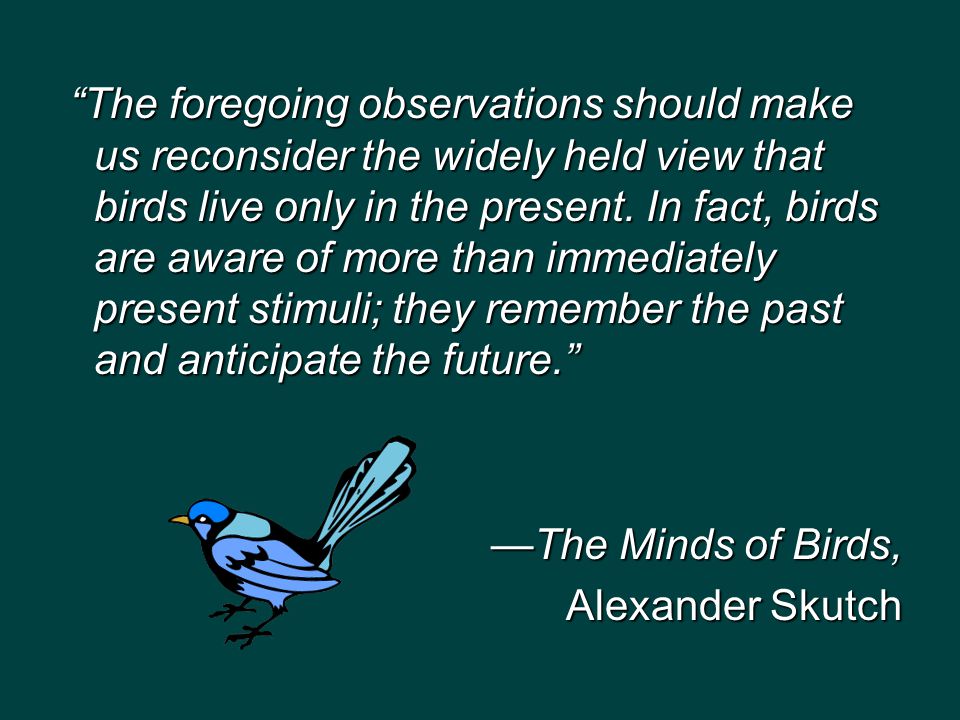 “The foregoing observations should make us reconsider the widely held view that birds live only in the present. In fact, birds are aware of more than immediately present stimuli; they remember the past and anticipate the future.”

—The Minds of Birds,
Alexander Skutch